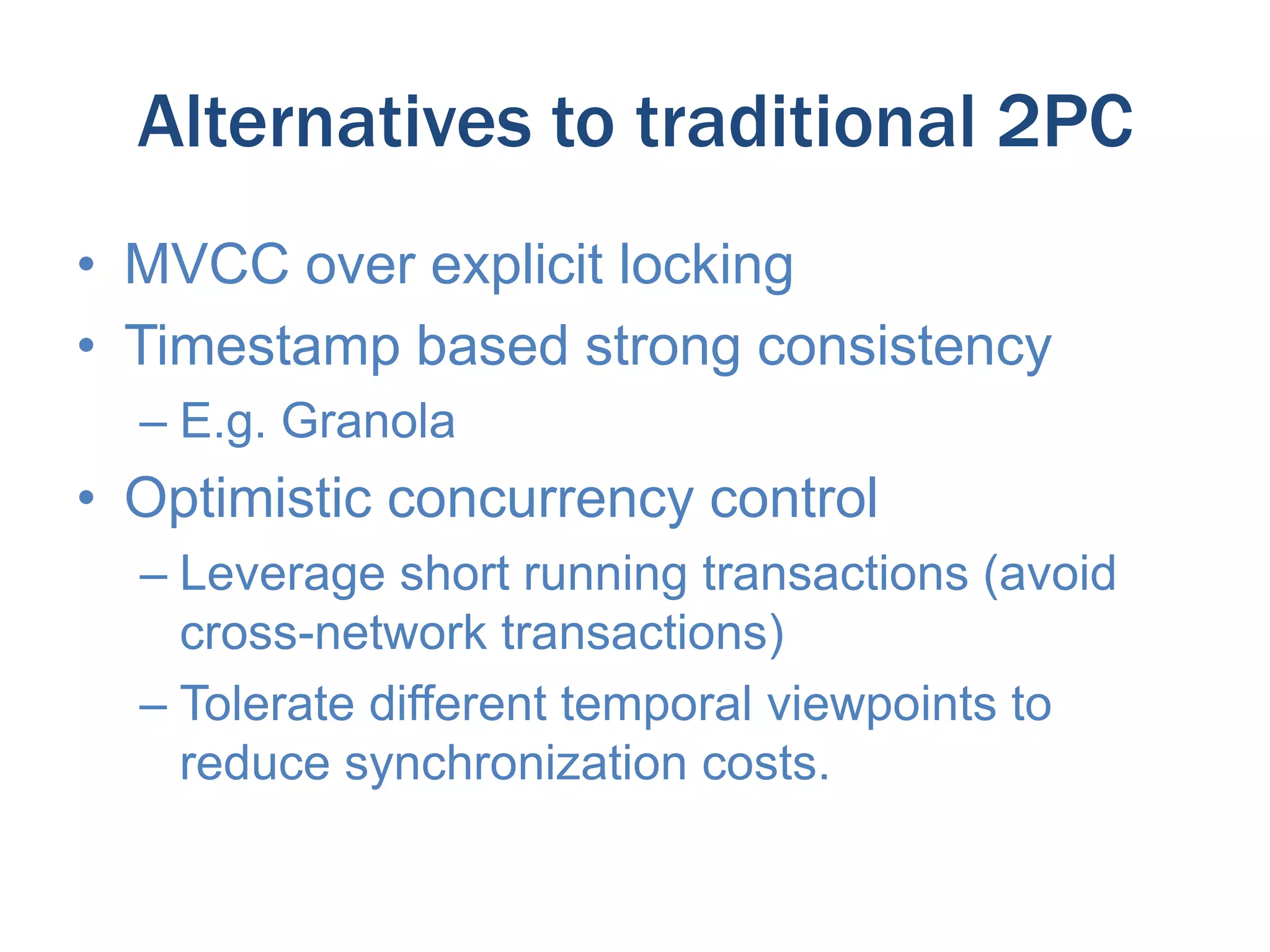 Alternatives to traditional 2PC

• MVCC over explicit locking
• Timestamp based strong consistency
  – E.g. Granola
• Optimistic concurrency control
  – Leverage short running transactions (avoid cross-network transactions)
  – Tolerate different temporal viewpoints to reduce synchronization costs.